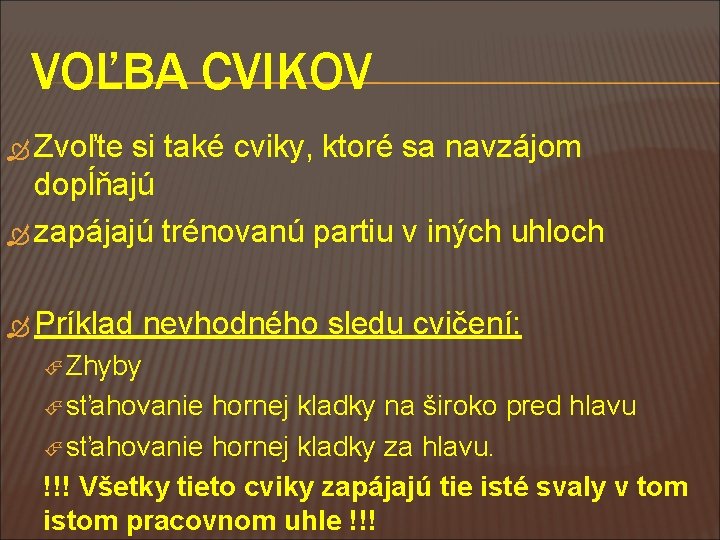 VOĽBA CVIKOV

Zvoľte si také cviky, ktoré sa navzájom dopĺňajú

zapájajú trénovanú partiu v iných uhloch

Príklad nevhodného sledu cvičení:

Zhyby

sťahovanie hornej kladky na široko pred hlavu

sťahovanie hornej kladky za hlavu.

!!! Všetky tieto cviky zapájajú tie isté svaly v tom istom pracovnom uhle !!!